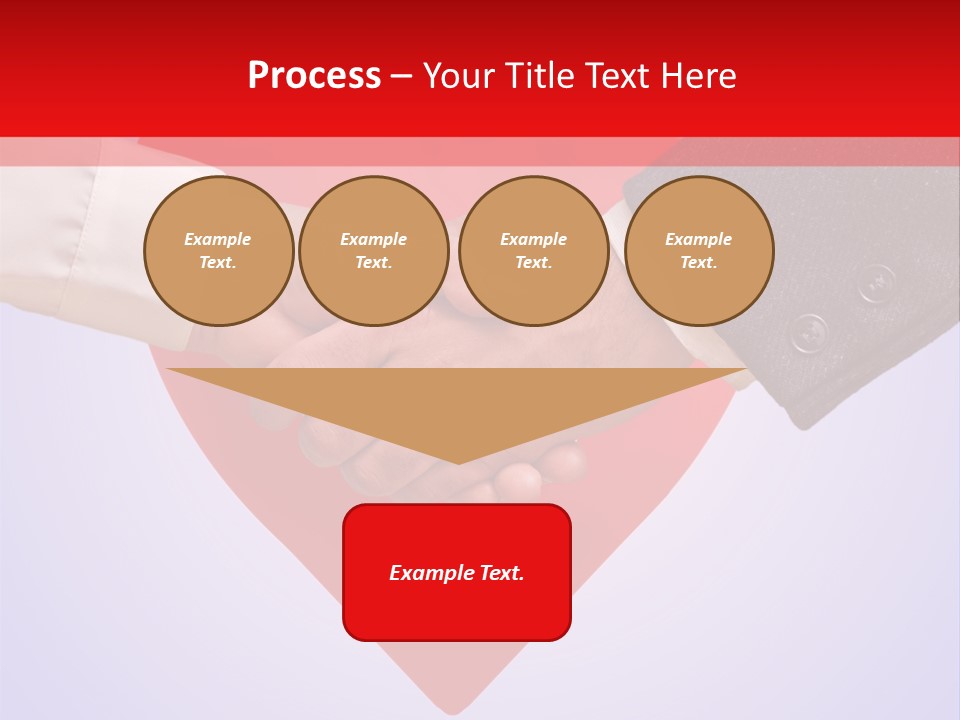 Process – Your Title Text Here

Example Text.

Example Text.

Example Text.

Example Text.

Example Text.